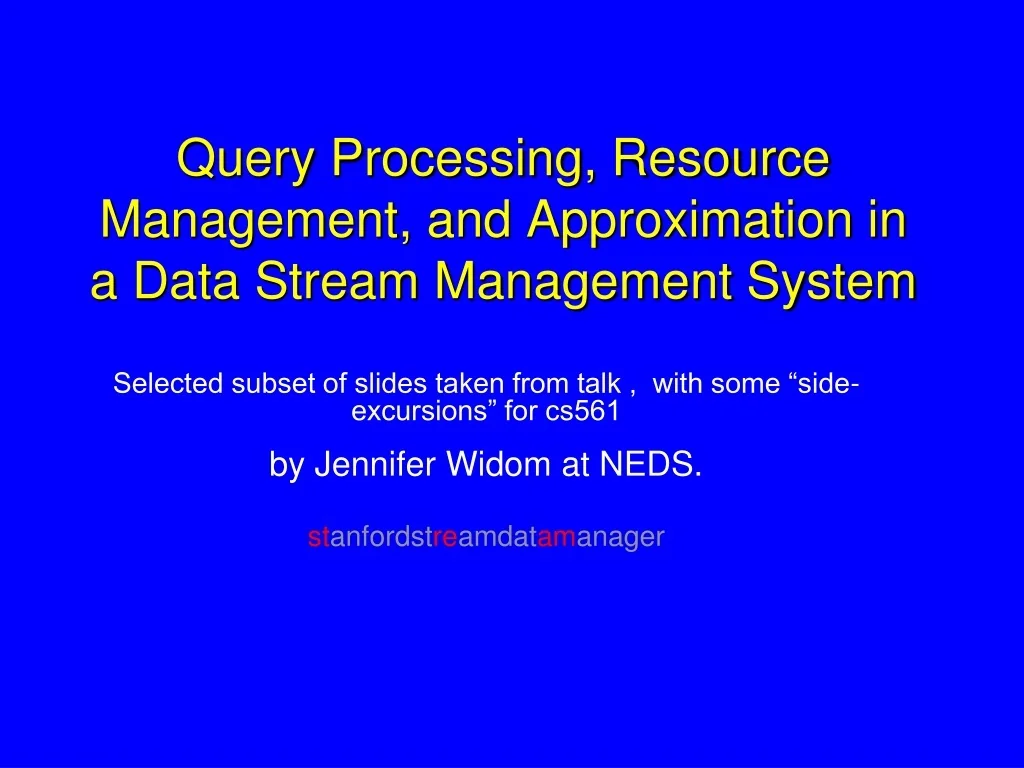 Query Processing, Resource Management, and Approximation in a Data Stream Management System

Selected subset of slides taken from talk , with some “side-excursions” for cs561

by Jennifer Widom at NEDS.

stanfordstreamdatamanager